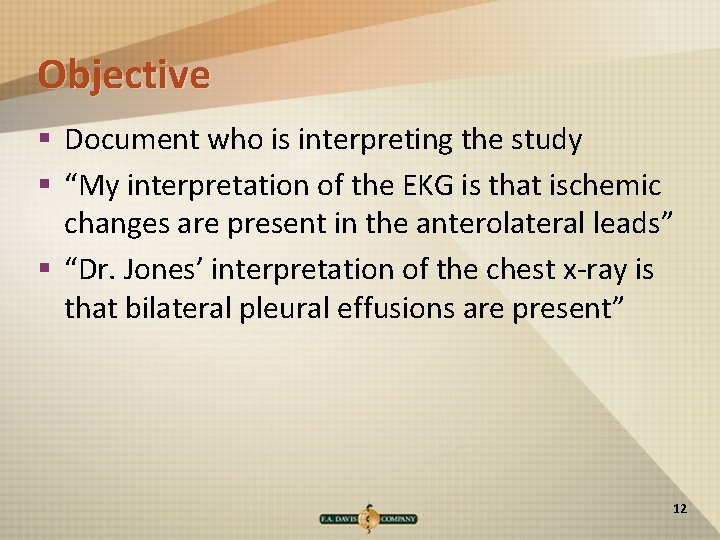 Objective

▪ Document who is interpreting the study
▪ “My interpretation of the EKG is that ischemic changes are present in the anterolateral leads”
▪ “Dr. Jones’ interpretation of the chest x-ray is that bilateral pleural effusions are present”

F.A. DAVIS COMPANY

12